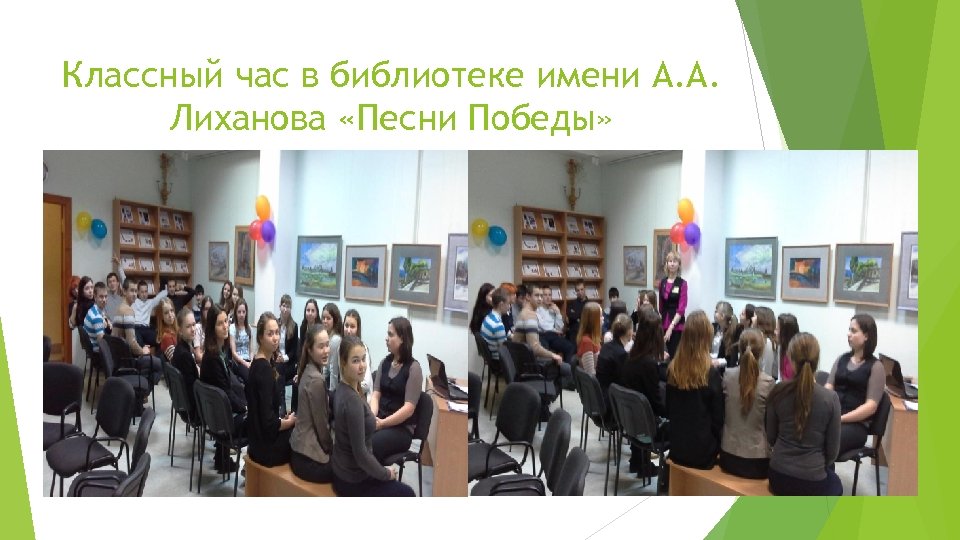 Классный час в библиотеке имени А.А. Лиханова «Песни Победы»